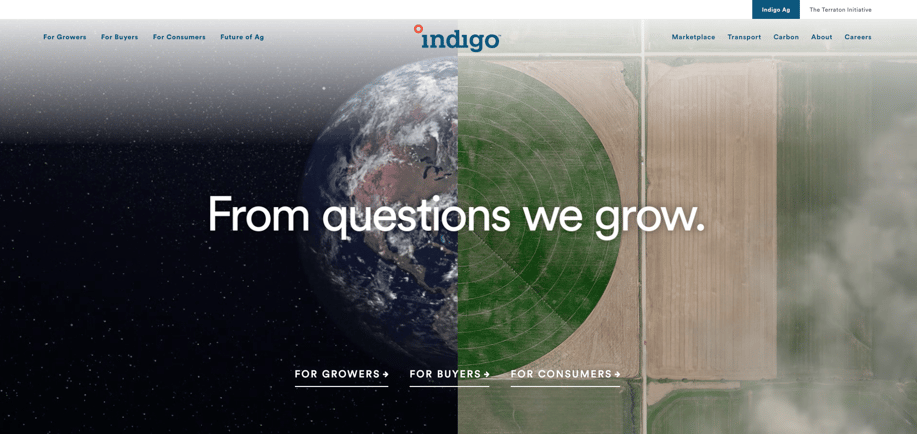 Indigo Ag The Terraton Initiative

For Growers For Buyers For Consumers Future of Ag

indigo

Marketplace Transport Carbon About Careers

From questions we grow.

FOR GROWERS → FOR BUYERS → FOR CONSUMERS →